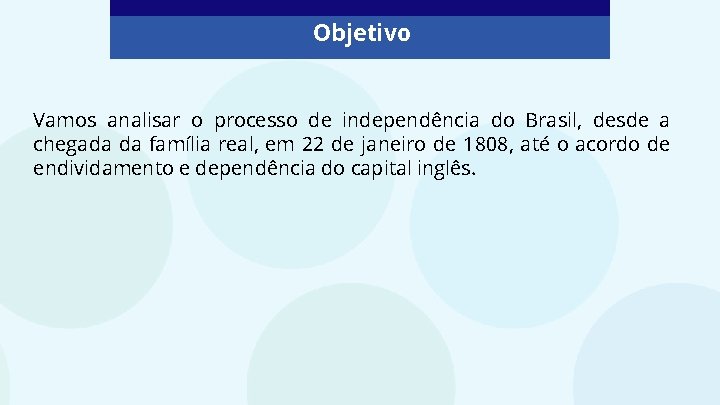 Objetivo

Vamos analisar o processo de independência do Brasil, desde a chegada da família real, em 22 de janeiro de 1808, até o acordo de endividamento e dependência do capital inglês.